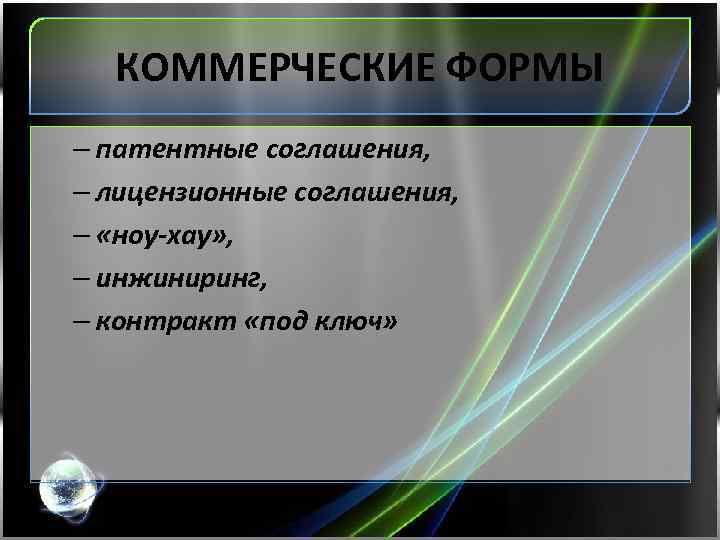 КОММЕРЧЕСКИЕ ФОРМЫ

– патентные соглашения,
– лицензионные соглашения,
– «ноу-хау»,
– инжиниринг,
– контракт «под ключ»